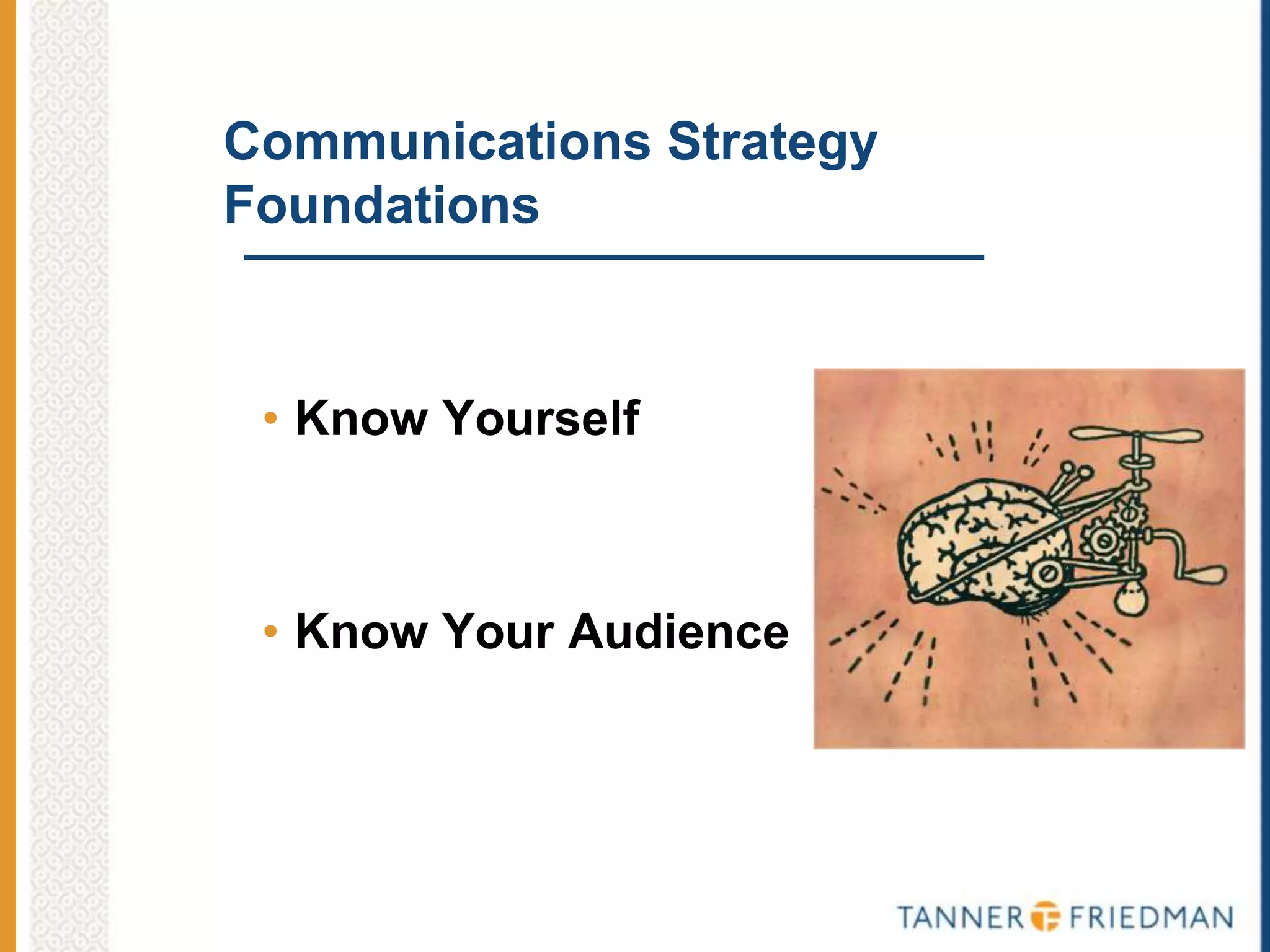 Communications Strategy Foundations

• Know Yourself

• Know Your Audience

TANNER FRIEDMAN